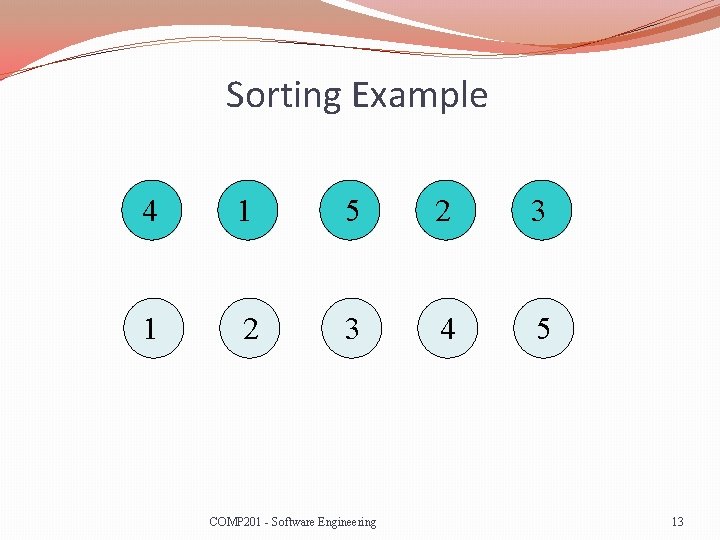 Sorting Example

4 1 5 2 3

1 2 3 4 5

COMP201 - Software Engineering

13